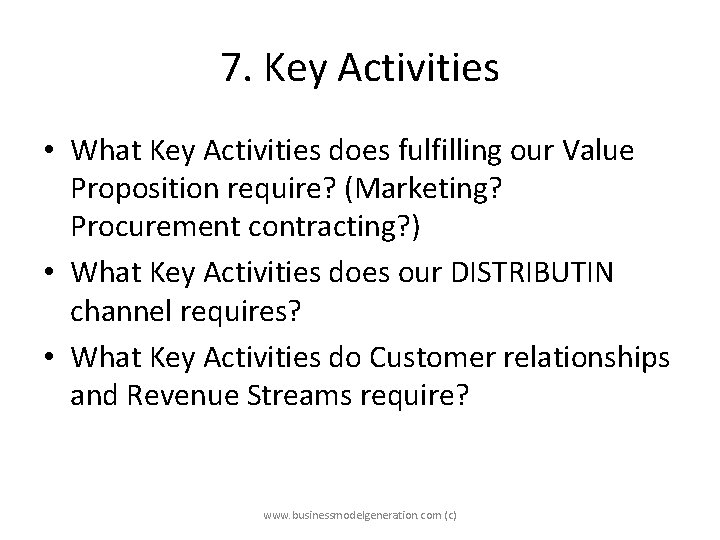 7. Key Activities

• What Key Activities does fulfilling our Value Proposition require? (Marketing? Procurement contracting?)
• What Key Activities does our DISTRIBUTIN channel requires?
• What Key Activities do Customer relationships and Revenue Streams require?

www.businessmodelgeneration.com (c)